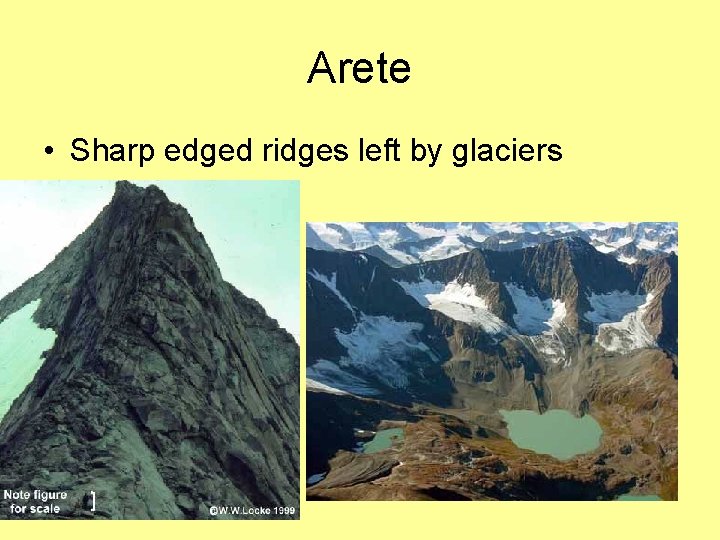 Arete

• Sharp edged ridges left by glaciers

Note figure for scale ]

©W.W.Locke 1999